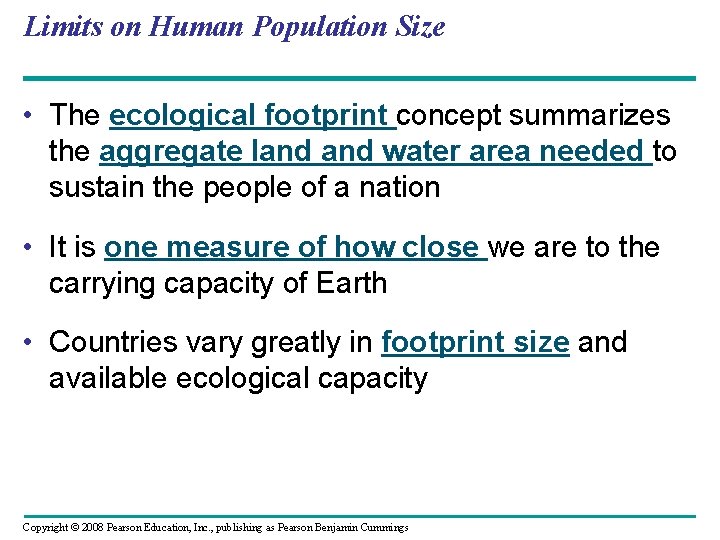 Limits on Human Population Size

• The ecological footprint concept summarizes the aggregate land and water area needed to sustain the people of a nation

• It is one measure of how close we are to the carrying capacity of Earth

• Countries vary greatly in footprint size and available ecological capacity

Copyright © 2008 Pearson Education, Inc., publishing as Pearson Benjamin Cummings